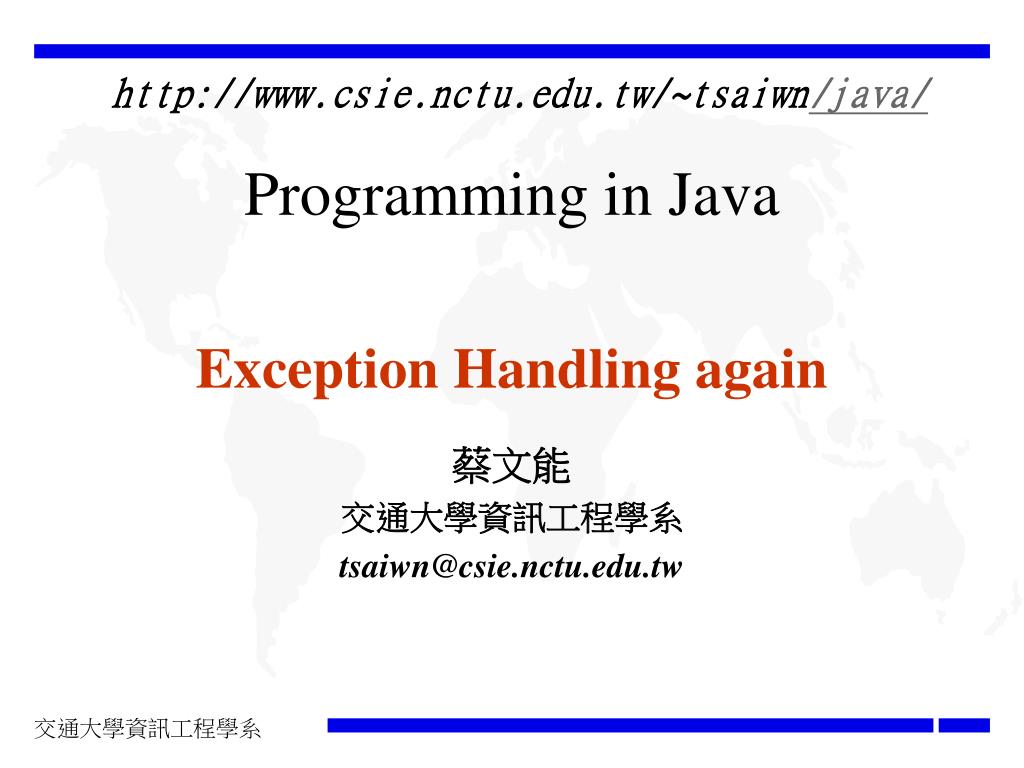 http://www.csie.nctu.edu.tw/~tsaiwn/java/

Programming in Java

Exception Handling again

蔡文能
交通大學資訊工程學系
tsaiwn@csie.nctu.edu.tw

交通大學資訊工程學系